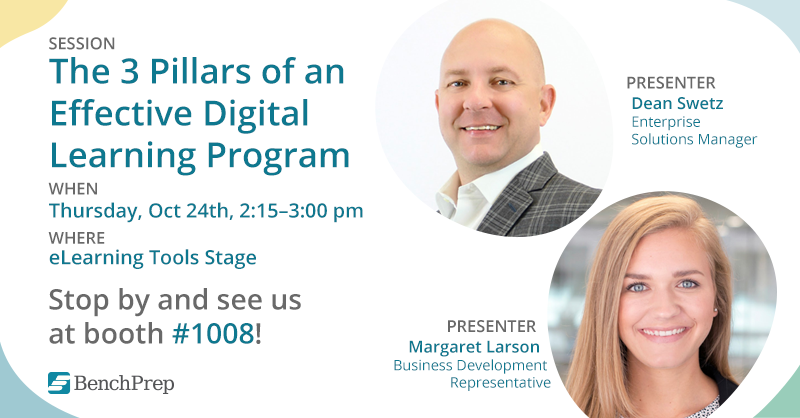 SESSION
The 3 Pillars of an Effective Digital Learning Program

WHEN
Thursday, Oct 24th, 2:15–3:00 pm

WHERE
eLearning Tools Stage

Stop by and see us at booth #1008!

BenchPrep

PRESENTER
Dean Swetz
Enterprise Solutions Manager

PRESENTER
Margaret Larson
Business Development Representative